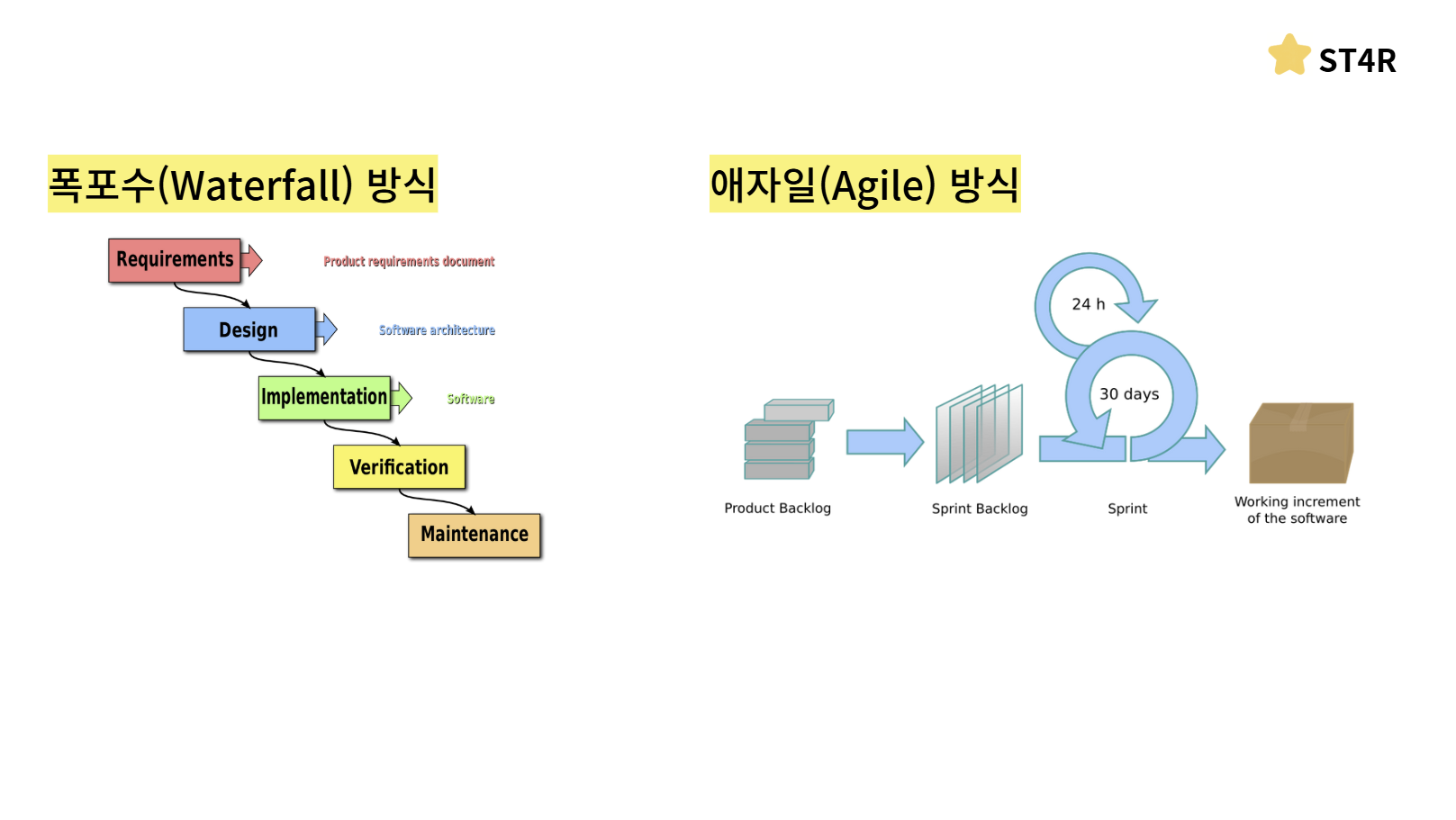 ST4R

폭포수(Waterfall) 방식

Requirements
Product requirements document
Design
Software architecture
Implementation
Software
Verification
Maintenance

애자일(Agile) 방식

24 h
30 days
Product Backlog
Sprint Backlog
Sprint
Working increment of the software